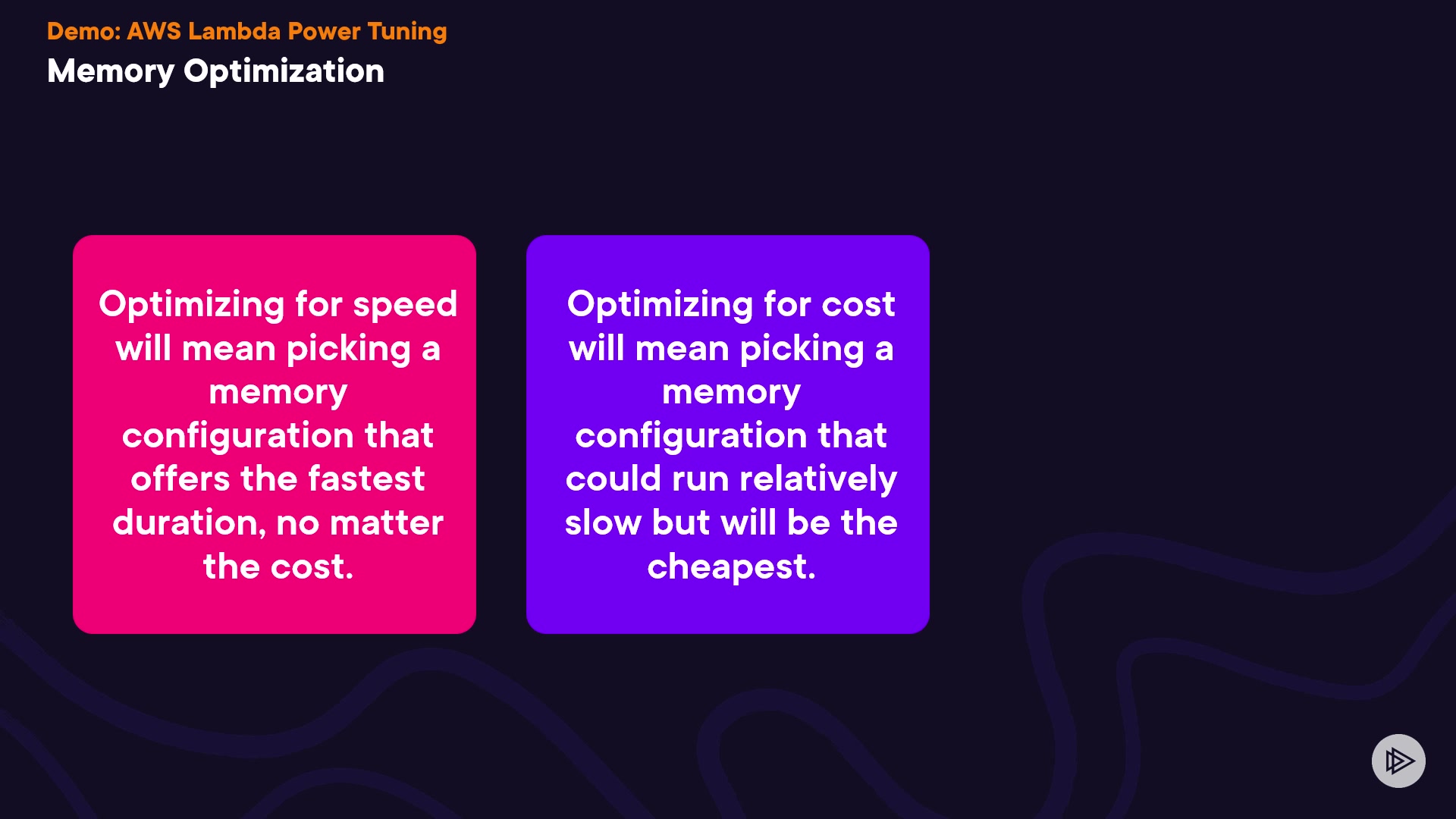 Demo: AWS Lambda Power Tuning
Memory Optimization

Optimizing for speed will mean picking a memory configuration that offers the fastest duration, no matter the cost.

Optimizing for cost will mean picking a memory configuration that could run relatively slow but will be the cheapest.